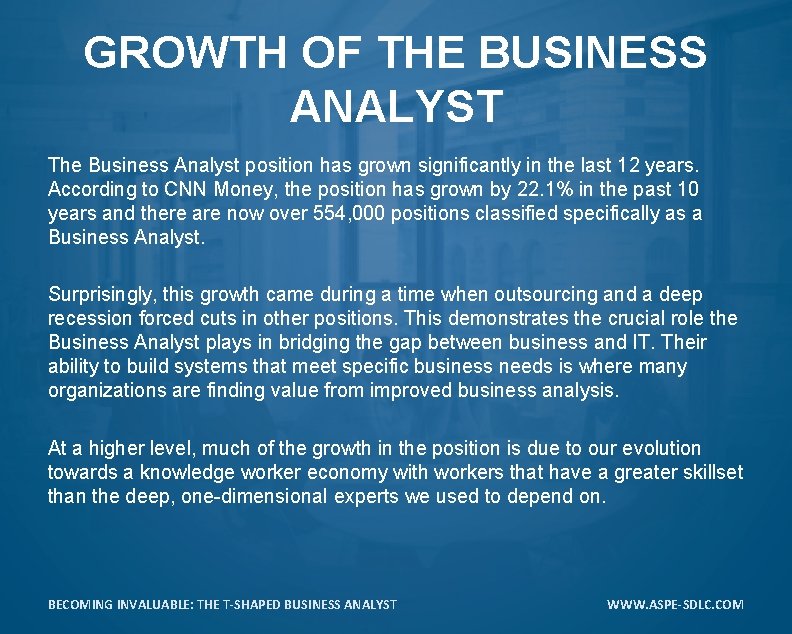 GROWTH OF THE BUSINESS ANALYST

The Business Analyst position has grown significantly in the last 12 years. According to CNN Money, the position has grown by 22.1% in the past 10 years and there are now over 554,000 positions classified specifically as a Business Analyst.

Surprisingly, this growth came during a time when outsourcing and a deep recession forced cuts in other positions. This demonstrates the crucial role the Business Analyst plays in bridging the gap between business and IT. Their ability to build systems that meet specific business needs is where many organizations are finding value from improved business analysis.

At a higher level, much of the growth in the position is due to our evolution towards a knowledge worker economy with workers that have a greater skillset than the deep, one-dimensional experts we used to depend on.

BECOMING INVALUABLE: THE T-SHAPED BUSINESS ANALYST

WWW.ASPE-SDLC.COM